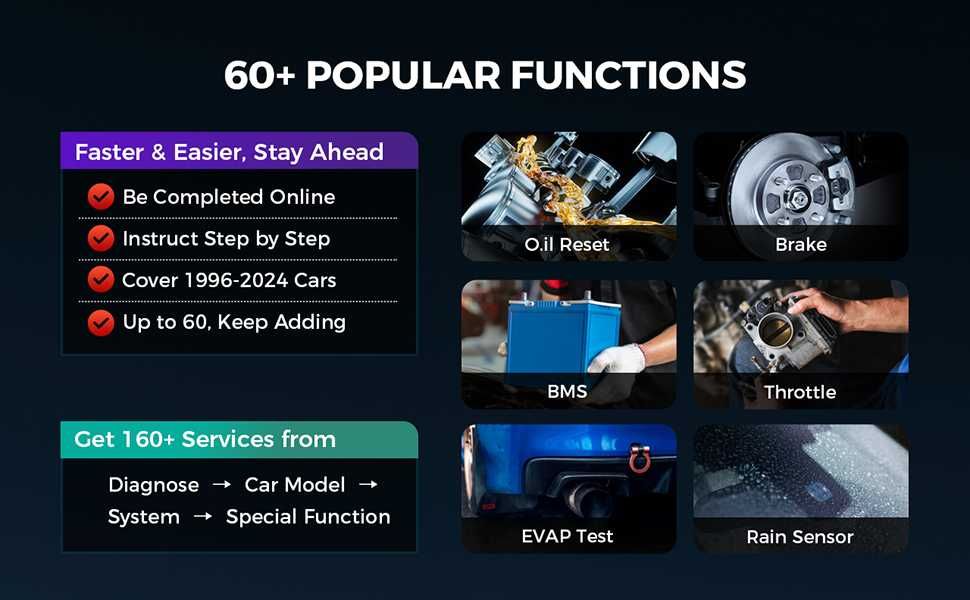 60+ POPULAR FUNCTIONS

Faster & Easier, Stay Ahead

Be Completed Online

Instruct Step by Step

Cover 1996-2024 Cars

Up to 60, Keep Adding

Get 160+ Services from

Diagnose → Car Model → System → Special Function

O.il Reset

Brake

BMS

Throttle

EVAP Test

Rain Sensor